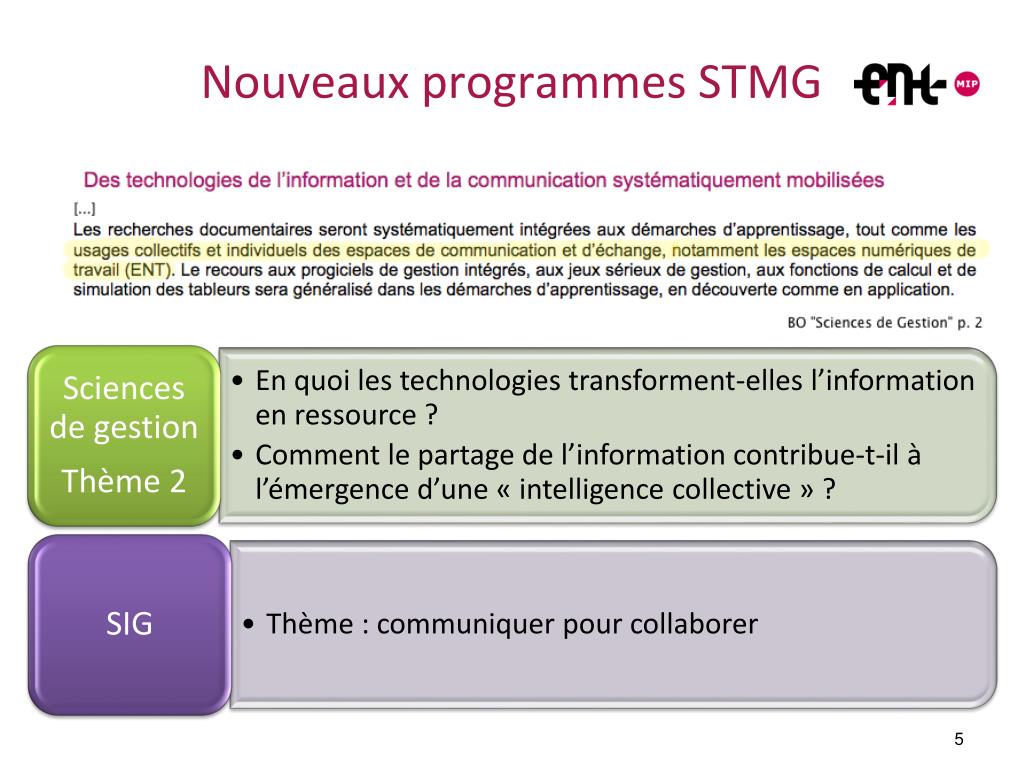 Nouveaux programmes STMG

ENT MIP

Des technologies de l'information et de la communication systématiquement mobilisées

[...]

Les recherches documentaires seront systématiquement intégrées aux démarches d'apprentissage, tout comme les usages collectifs et individuels des espaces de communication et d'échange, notamment les espaces numériques de travail (ENT). Le recours aux progiciels de gestion intégrés, aux jeux sérieux de gestion, aux fonctions de calcul et de simulation des tableurs sera généralisé dans les démarches d'apprentissage, en découverte comme en application.

BO "Sciences de Gestion" p. 2

Sciences de gestion
Thème 2

• En quoi les technologies transforment-elles l'information en ressource ?
• Comment le partage de l'information contribue-t-il à l'émergence d'une « intelligence collective » ?

SIG

• Thème : communiquer pour collaborer

5